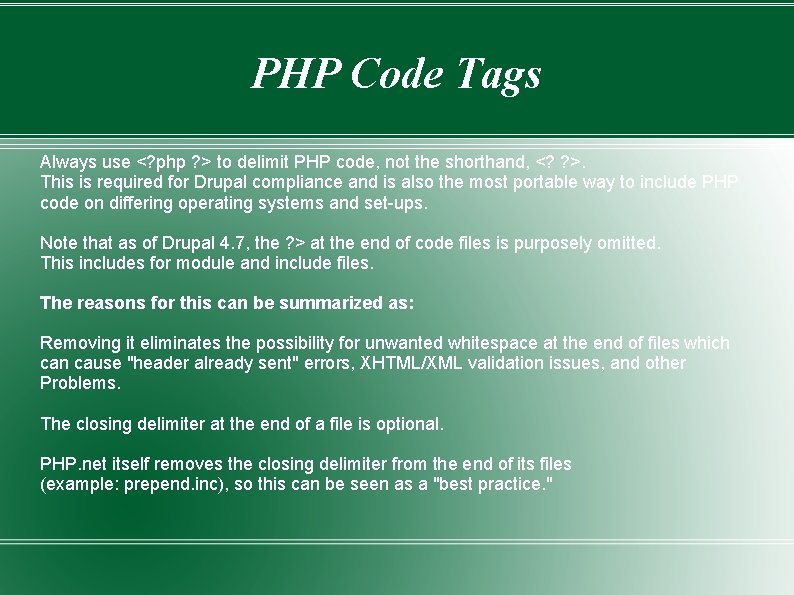 PHP Code Tags

Always use <?php ?> to delimit PHP code, not the shorthand, <? ?>.
This is required for Drupal compliance and is also the most portable way to include PHP code on differing operating systems and set-ups.

Note that as of Drupal 4.7, the ?> at the end of code files is purposely omitted.
This includes for module and include files.

The reasons for this can be summarized as:

Removing it eliminates the possibility for unwanted whitespace at the end of files which can cause "header already sent" errors, XHTML/XML validation issues, and other Problems.

The closing delimiter at the end of a file is optional.

PHP.net itself removes the closing delimiter from the end of its files (example: prepend.inc), so this can be seen as a "best practice."